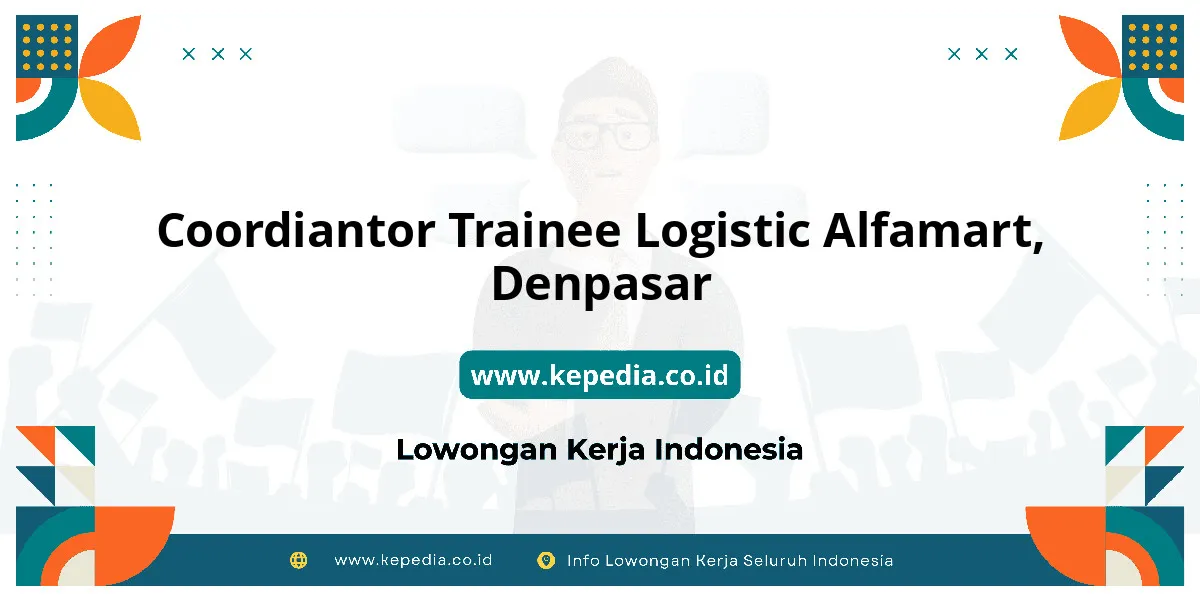 Coordiantor Trainee Logistic Alfamart, Denpasar

www.kepedia.co.id

Lowongan Kerja Indonesia

www.kepedia.co.id

Info Lowongan Kerja Seluruh Indonesia